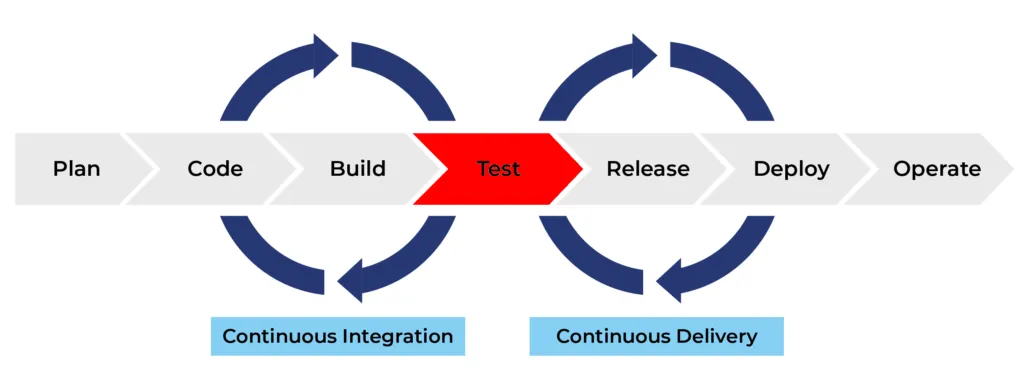 Plan
Code
Build
Test
Release
Deploy
Operate

Continuous Integration
Continuous Delivery